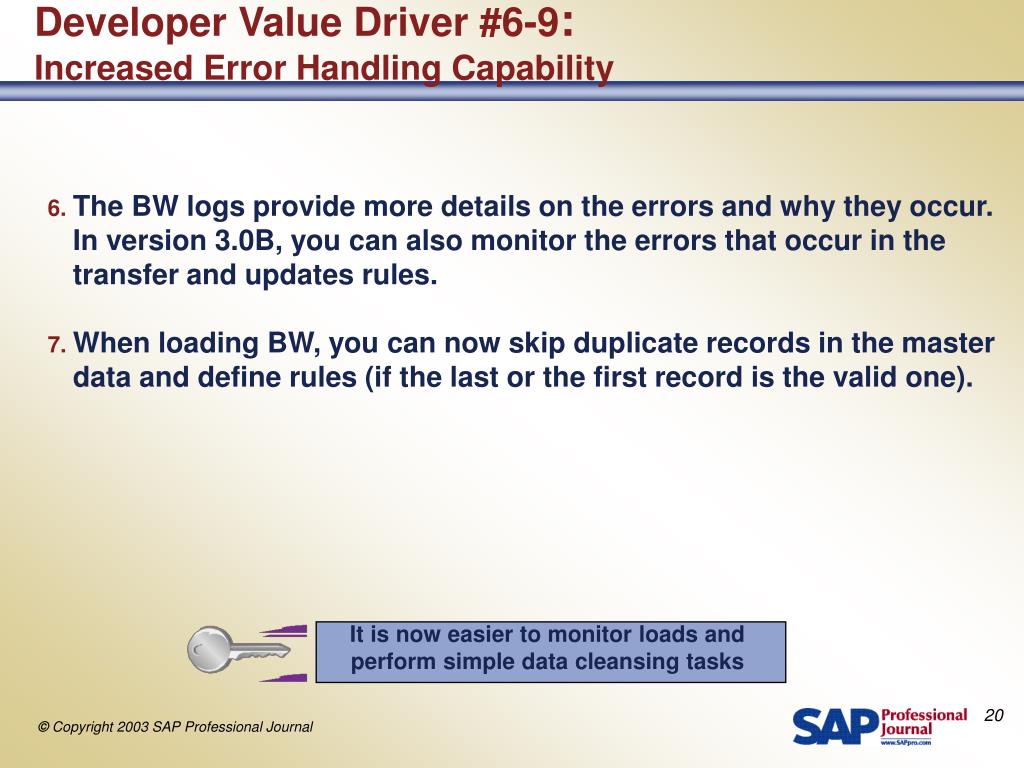 Developer Value Driver #6-9:
Increased Error Handling Capability

6. The BW logs provide more details on the errors and why they occur. In version 3.0B, you can also monitor the errors that occur in the transfer and updates rules.

7. When loading BW, you can now skip duplicate records in the master data and define rules (if the last or the first record is the valid one).

It is now easier to monitor loads and perform simple data cleansing tasks

© Copyright 2003 SAP Professional Journal

SAP Professional Journal
www.SAPpro.com

20